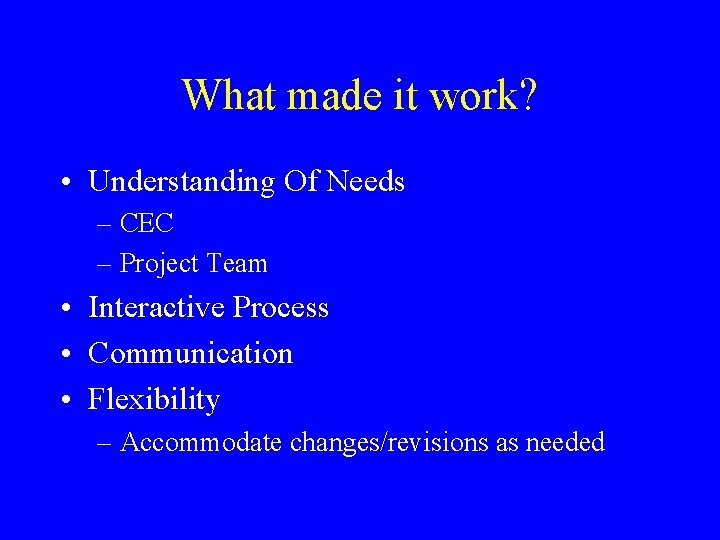 What made it work?

• Understanding Of Needs
– CEC
– Project Team
• Interactive Process
• Communication
• Flexibility
– Accommodate changes/revisions as needed